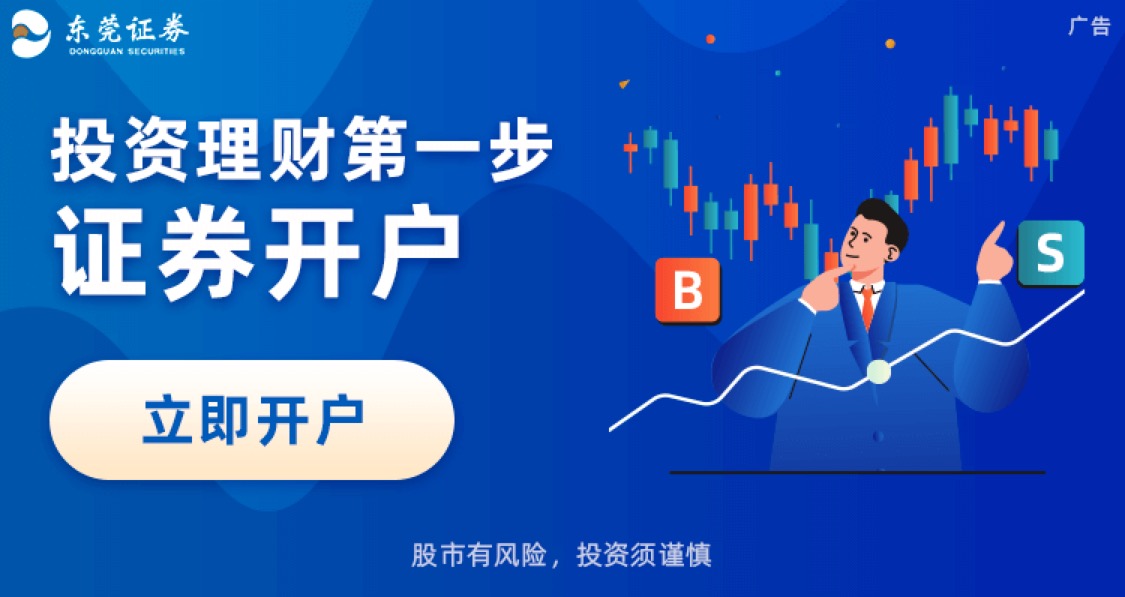 东莞证券
DONGGUAN SECURITIES

广告

投资理财第一步
证券开户

B

S

立即开户

股市有风险，投资须谨慎